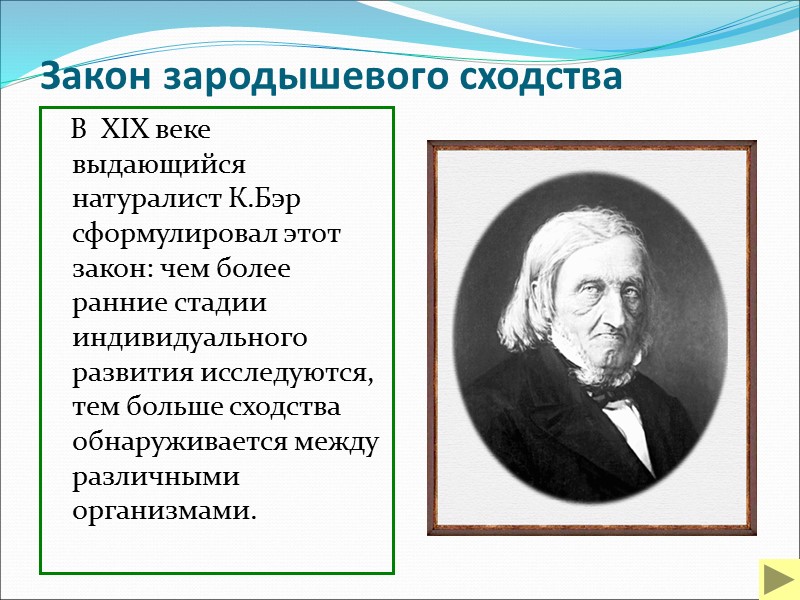 Закон зародышевого сходства

В XIX веке выдающийся натуралист К.Бэр сформулировал этот закон: чем более ранние стадии индивидуального развития исследуются, тем больше сходства обнаруживается между различными организмами.